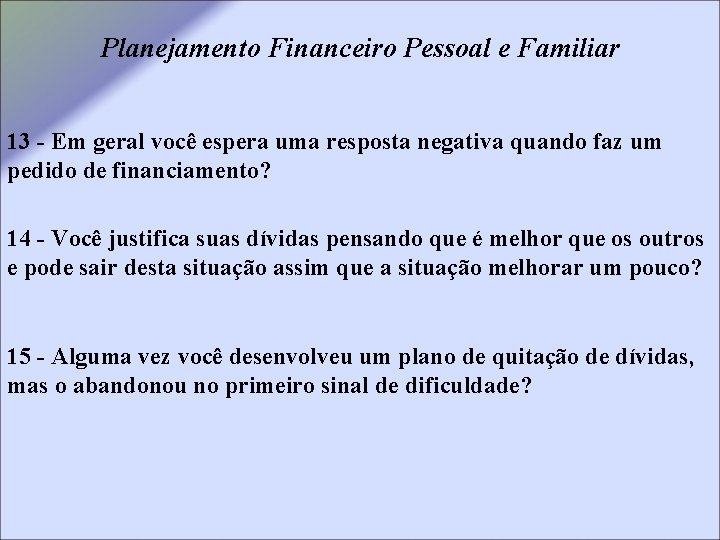 Planejamento Financeiro Pessoal e Familiar

13 - Em geral você espera uma resposta negativa quando faz um pedido de financiamento?

14 - Você justifica suas dívidas pensando que é melhor que os outros e pode sair desta situação assim que a situação melhorar um pouco?

15 - Alguma vez você desenvolveu um plano de quitação de dívidas, mas o abandonou no primeiro sinal de dificuldade?